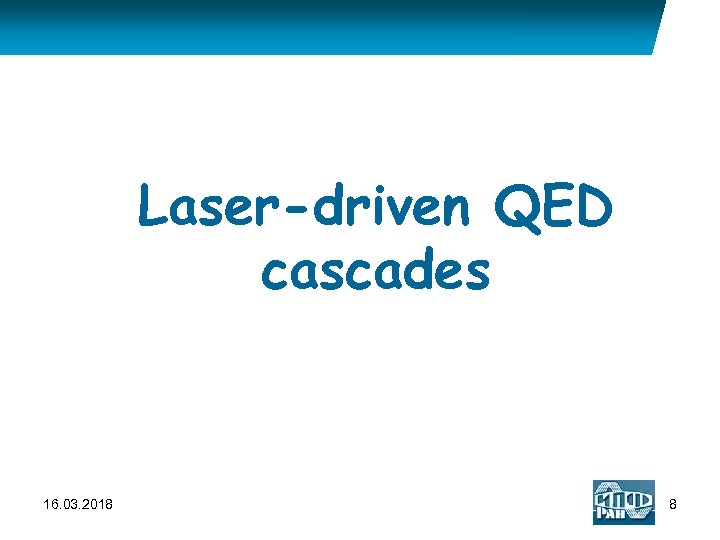 Laser-driven QED cascades

16.03.2018

ИПФ РАН

8